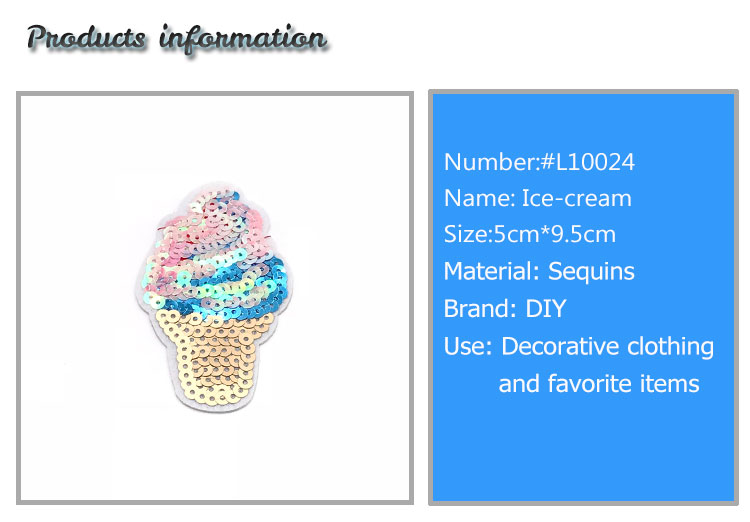 Products information

Number:#L10024
Name: Ice-cream
Size:5cm*9.5cm
Material: Sequins
Brand: DIY
Use: Decorative clothing and favorite items